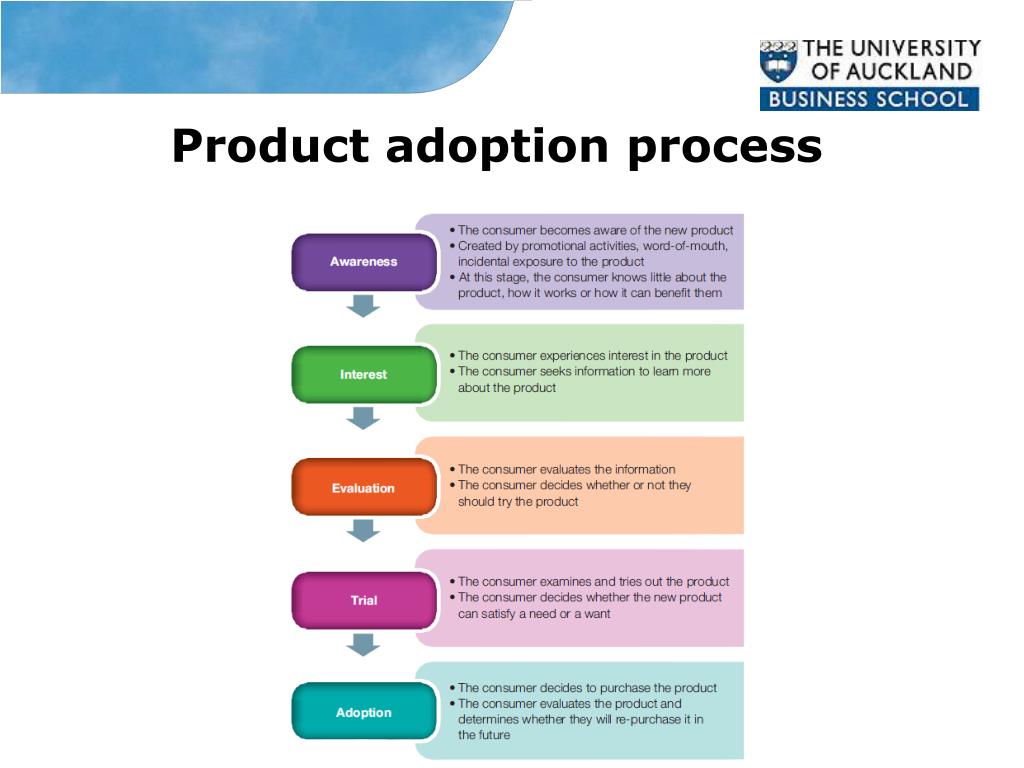 THE UNIVERSITY OF AUCKLAND
BUSINESS SCHOOL

Product adoption process

Awareness

• The consumer becomes aware of the new product
• Created by promotional activities, word-of-mouth, incidental exposure to the product
• At this stage, the consumer knows little about the product, how it works or how it can benefit them

Interest

• The consumer experiences interest in the product
• The consumer seeks information to learn more about the product

Evaluation

• The consumer evaluates the information
• The consumer decides whether or not they should try the product

Trial

• The consumer examines and tries out the product
• The consumer decides whether the new product can satisfy a need or a want

Adoption

• The consumer decides to purchase the product
• The consumer evaluates the product and determines whether they will re-purchase it in the future